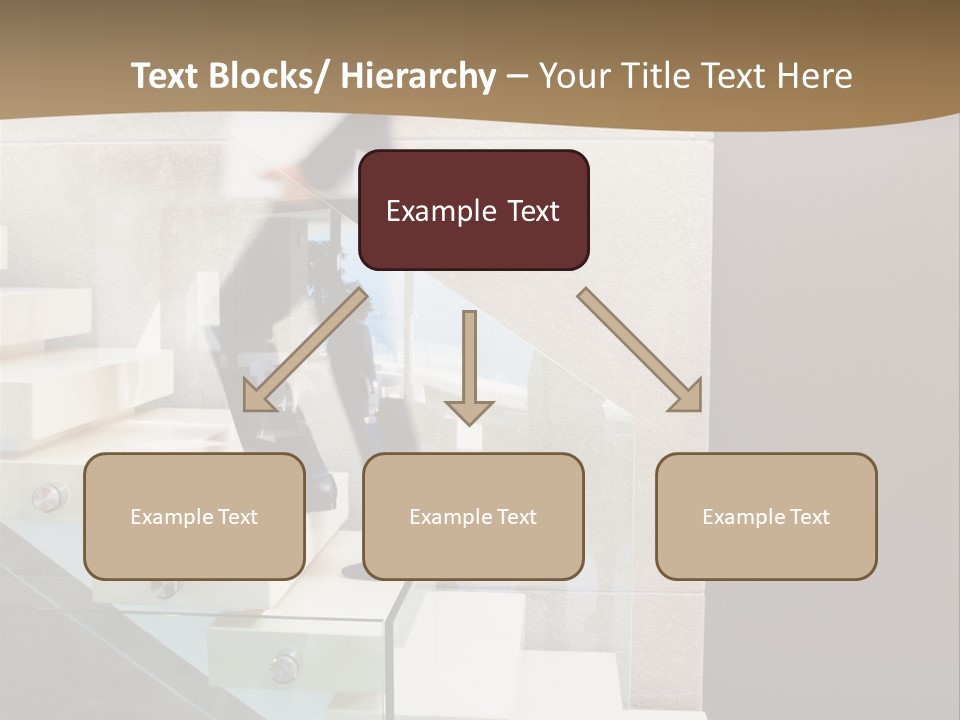 Text Blocks/ Hierarchy – Your Title Text Here

Example Text

Example Text

Example Text

Example Text